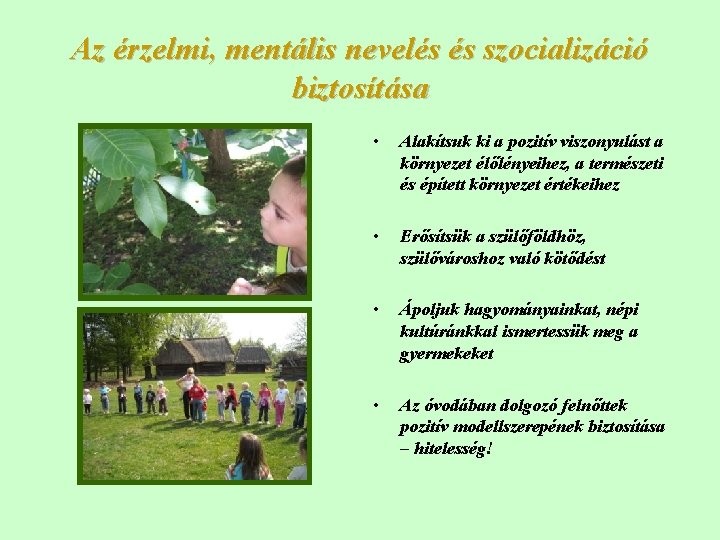 Az érzelmi, mentális nevelés és szocializáció biztosítása

• Alakítsuk ki a pozitív viszonyulást a környezet élőlényeihez, a természeti és épített környezet értékeihez

• Erősítsük a szülőföldhöz, szülővároshoz való kötődést

• Ápoljuk hagyományainkat, népi kultúránkkal ismertessük meg a gyermekeket

• Az óvodában dolgozó felnőttek pozitív modellszerepének biztosítása – hitelesség!